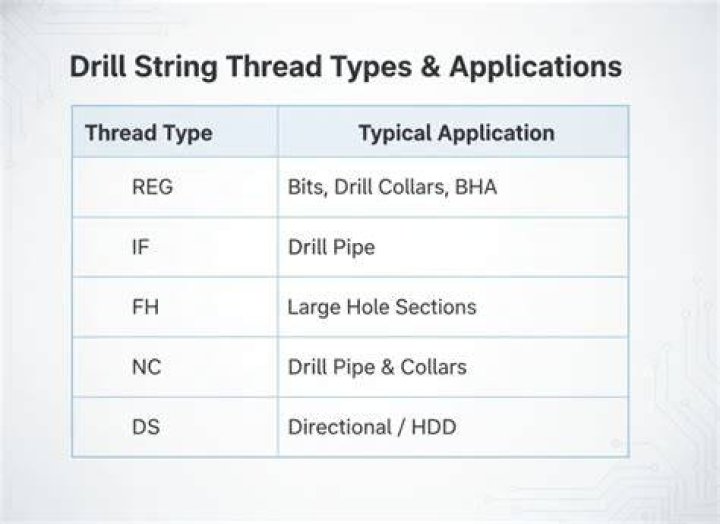 Drill String Thread Types & Applications

| Thread Type | Typical Application |
|---|---|
| REG | Bits, Drill Collars, BHA |
| IF | Drill Pipe |
| FH | Large Hole Sections |
| NC | Drill Pipe & Collars |
| DS | Directional / HDD |